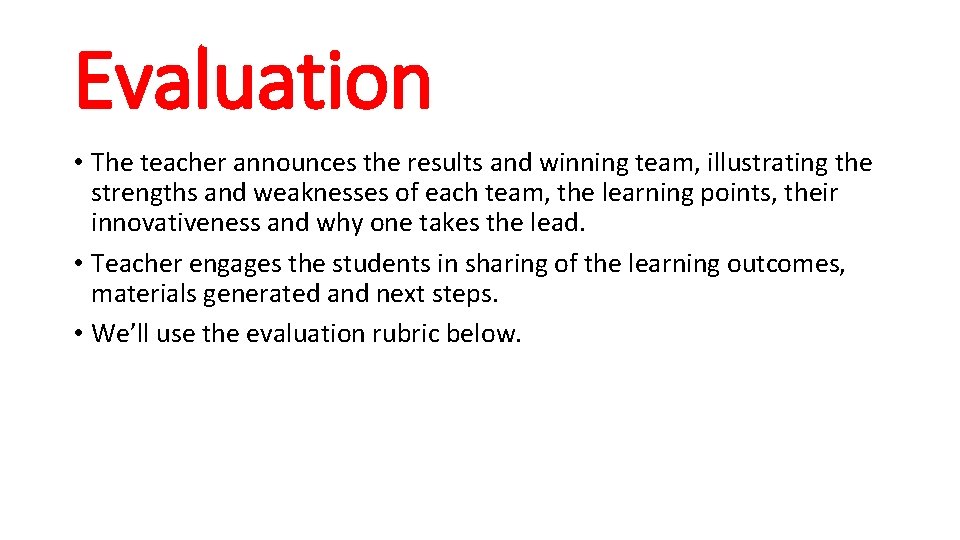 Evaluation

• The teacher announces the results and winning team, illustrating the strengths and weaknesses of each team, the learning points, their innovativeness and why one takes the lead.

• Teacher engages the students in sharing of the learning outcomes, materials generated and next steps.

• We’ll use the evaluation rubric below.